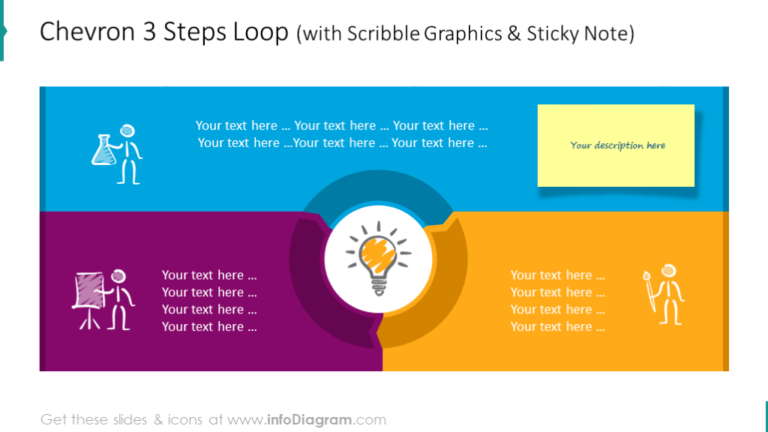 Chevron 3 Steps Loop (with Scribble Graphics & Sticky Note)

Your text here ... Your text here ... Your text here ...
Your text here ...Your text here ... Your text here ...

Your description here

Your text here ...
Your text here ...
Your text here ...
Your text here ...

Your text here ...
Your text here ...
Your text here ...
Your text here ...

Get these slides & icons at www.infoDiagram.com